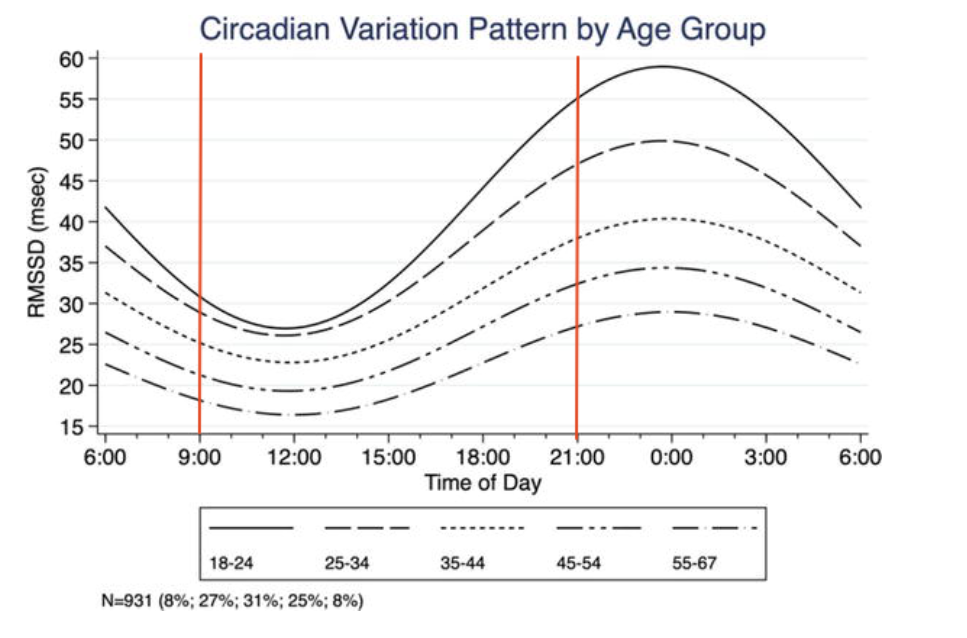 Circadian Variation Pattern by Age Group

RMSSD (msec)

60
55
50
45
40
35
30
25
20
15

6:00 9:00 12:00 15:00 18:00 21:00 0:00 3:00 6:00

Time of Day

18-24 25-34 35-44 45-54 55-67

N=931 (8%; 27%; 31%; 25%; 8%)